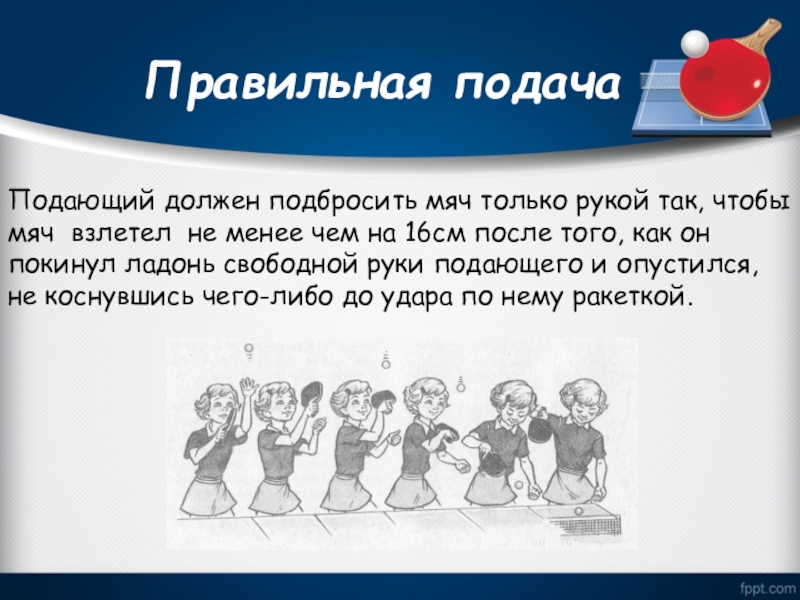 Правильная подача

Подающий должен подбросить мяч только рукой так, чтобы мяч взлетел не менее чем на 16см после того, как он покинул ладонь свободной руки подающего и опустился, не коснувшись чего-либо до удара по нему ракеткой.

fppt.com